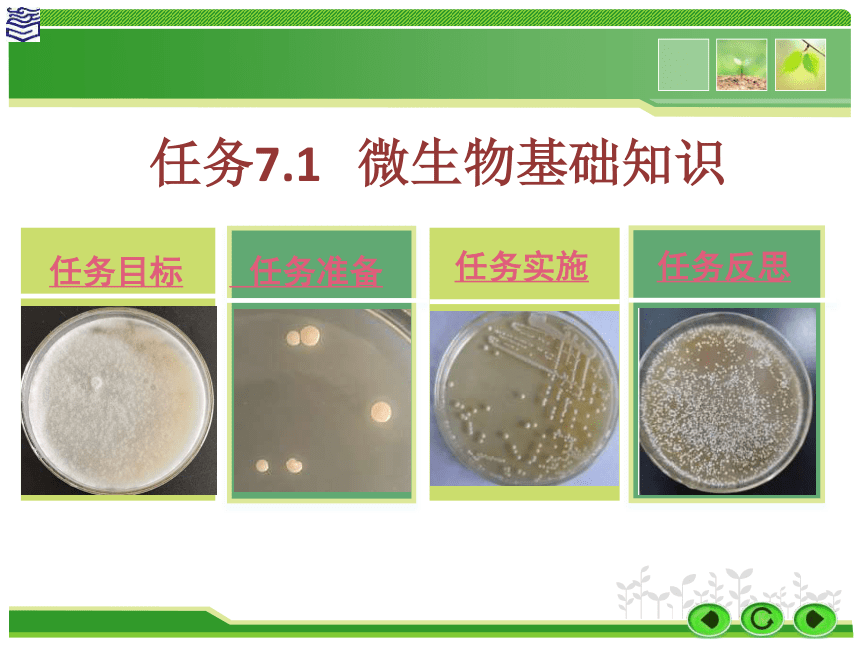 任务7.1 微生物基础知识

任务目标

任务准备

任务实施

任务反思